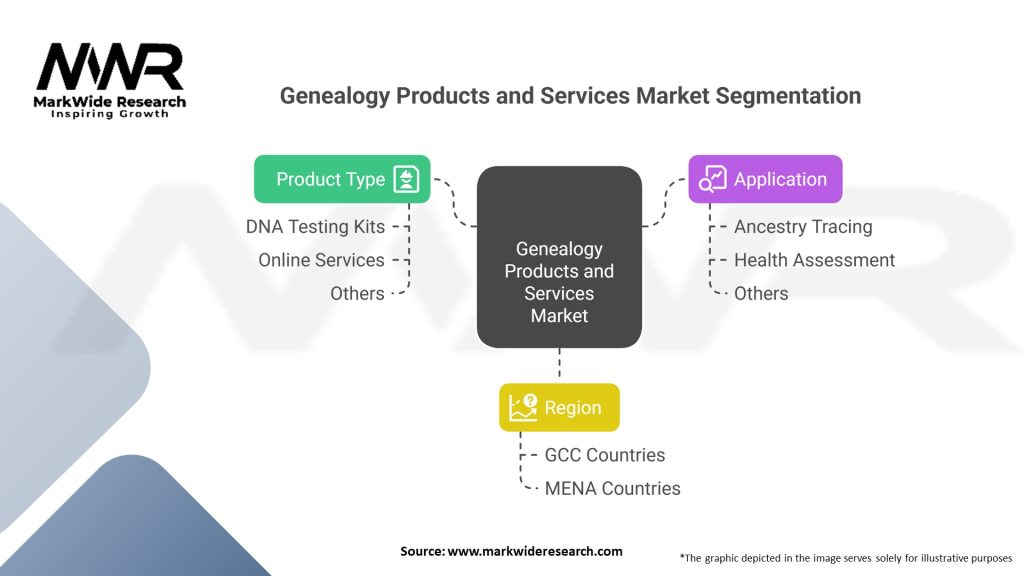 MWR
MarkWide Research
Inspiring Growth

Genealogy Products and Services Market Segmentation

Product Type
DNA Testing Kits
Online Services
Others

Genealogy Products and Services Market

Application
Ancestry Tracing
Health Assessment
Others

Region
GCC Countries
MENA Countries

Source: www.markwideresearch.com

*The graphic depicted in the image serves solely for illustrative purposes